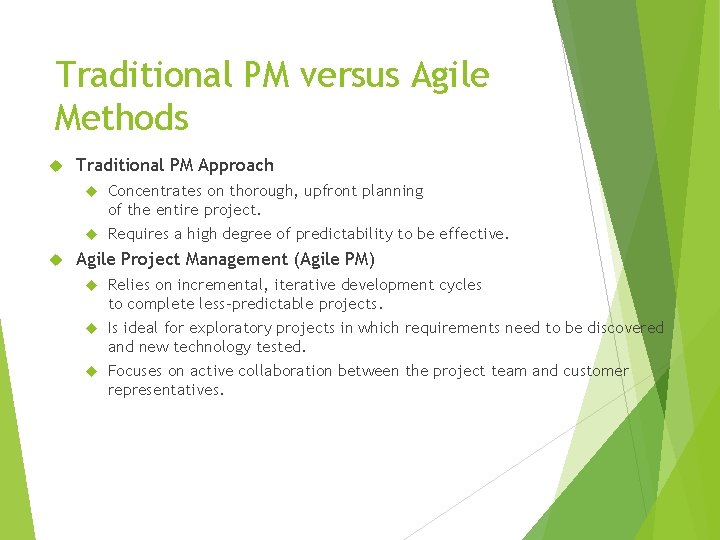 Traditional PM versus Agile Methods

Traditional PM Approach

Concentrates on thorough, upfront planning of the entire project.

Requires a high degree of predictability to be effective.

Agile Project Management (Agile PM)

Relies on incremental, iterative development cycles to complete less-predictable projects.

Is ideal for exploratory projects in which requirements need to be discovered and new technology tested.

Focuses on active collaboration between the project team and customer representatives.